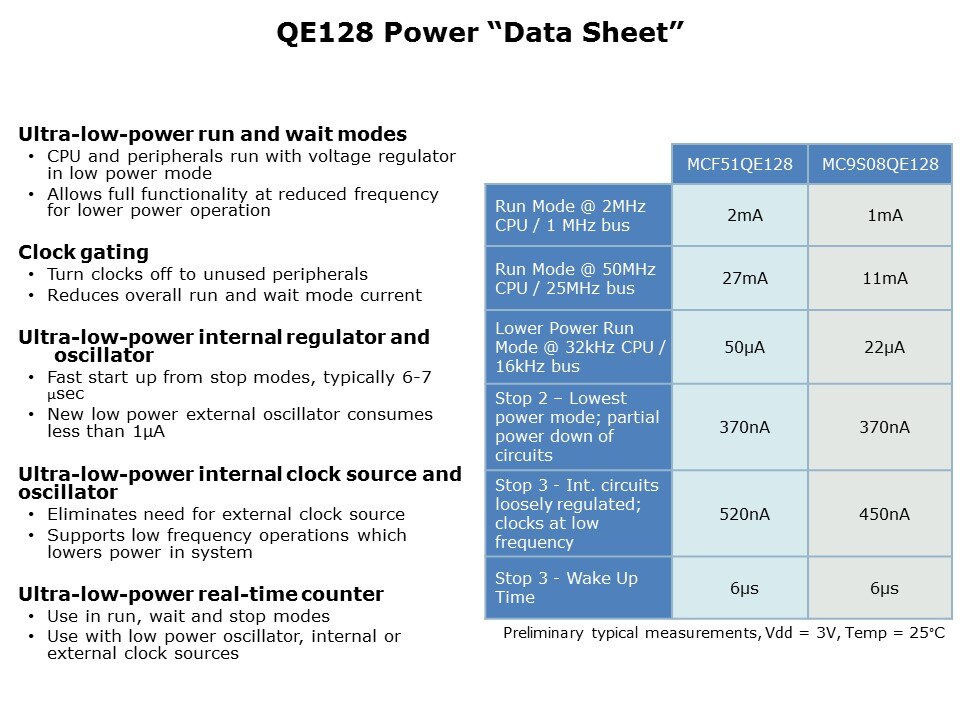 QE128 Power “Data Sheet”

Ultra-low-power run and wait modes
• CPU and peripherals run with voltage regulator in low power mode
• Allows full functionality at reduced frequency for lower power operation

Clock gating
• Turn clocks off to unused peripherals
• Reduces overall run and wait mode current

Ultra-low-power internal regulator and oscillator
• Fast start up from stop modes, typically 6-7 μsec
• New low power external oscillator consumes less than 1μA

Ultra-low-power internal clock source and oscillator
• Eliminates need for external clock source
• Supports low frequency operations which lowers power in system

Ultra-low-power real-time counter
• Use in run, wait and stop modes
• Use with low power oscillator, internal or external clock sources

| | MCF51QE128 | MC9S08QE128 |
|---|---|---|
| Run Mode @ 2MHz CPU / 1 MHz bus | 2mA | 1mA |
| Run Mode @ 50MHz CPU / 25MHz bus | 27mA | 11mA |
| Lower Power Run Mode @ 32kHz CPU / 16kHz bus | 50μA | 22μA |
| Stop 2 – Lowest power mode; partial power down of circuits | 370nA | 370nA |
| Stop 3 - Int. circuits loosely regulated; clocks at low frequency | 520nA | 450nA |
| Stop 3 - Wake Up Time | 6μs | 6μs |

Preliminary typical measurements, Vdd = 3V, Temp = 25°C